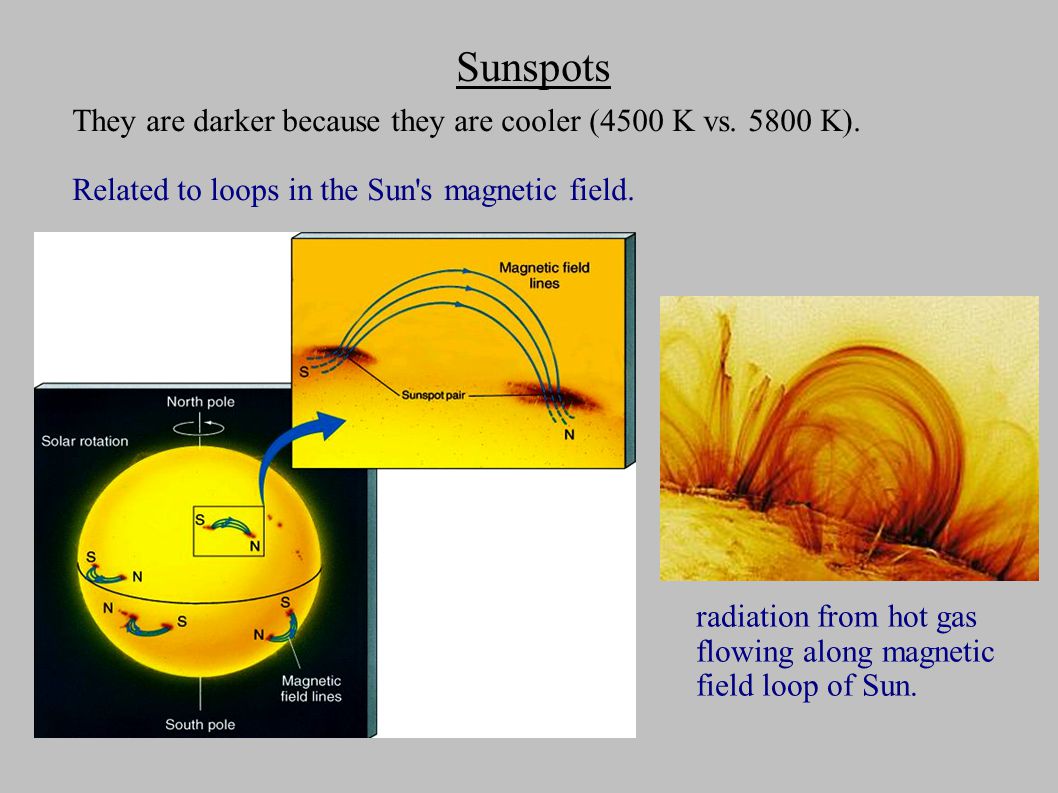 Sunspots

They are darker because they are cooler (4500 K vs. 5800 K).

Related to loops in the Sun's magnetic field.

Magnetic field lines

S

Sunspot pair

N

North pole

Solar rotation

S

N

S

N

N

S

S

N

Magnetic field lines

South pole

radiation from hot gas flowing along magnetic field loop of Sun.